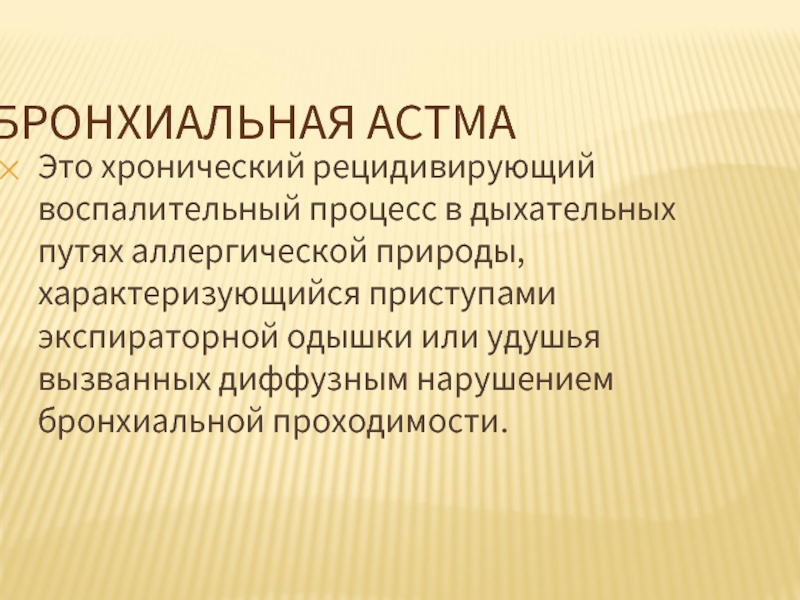 БРОНХИАЛЬНАЯ АСТМА

Это хронический рецидивирующий воспалительный процесс в дыхательных путях аллергической природы, характеризующийся приступами экспираторной одышки или удушья вызванных диффузным нарушением бронхиальной проходимости.